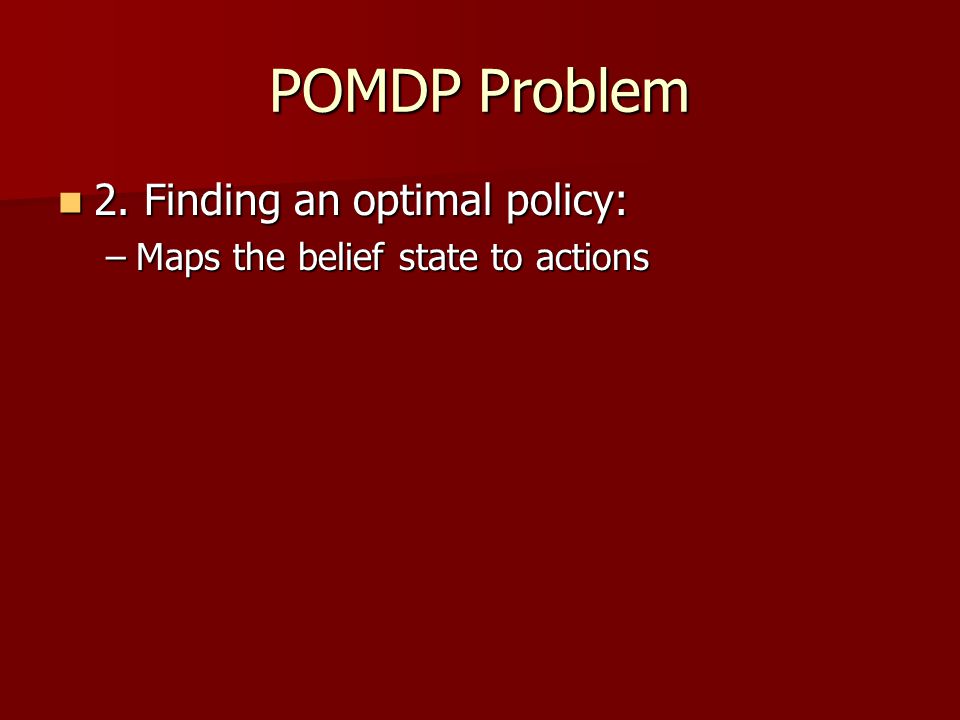 POMDP Problem

2. Finding an optimal policy:

– Maps the belief state to actions